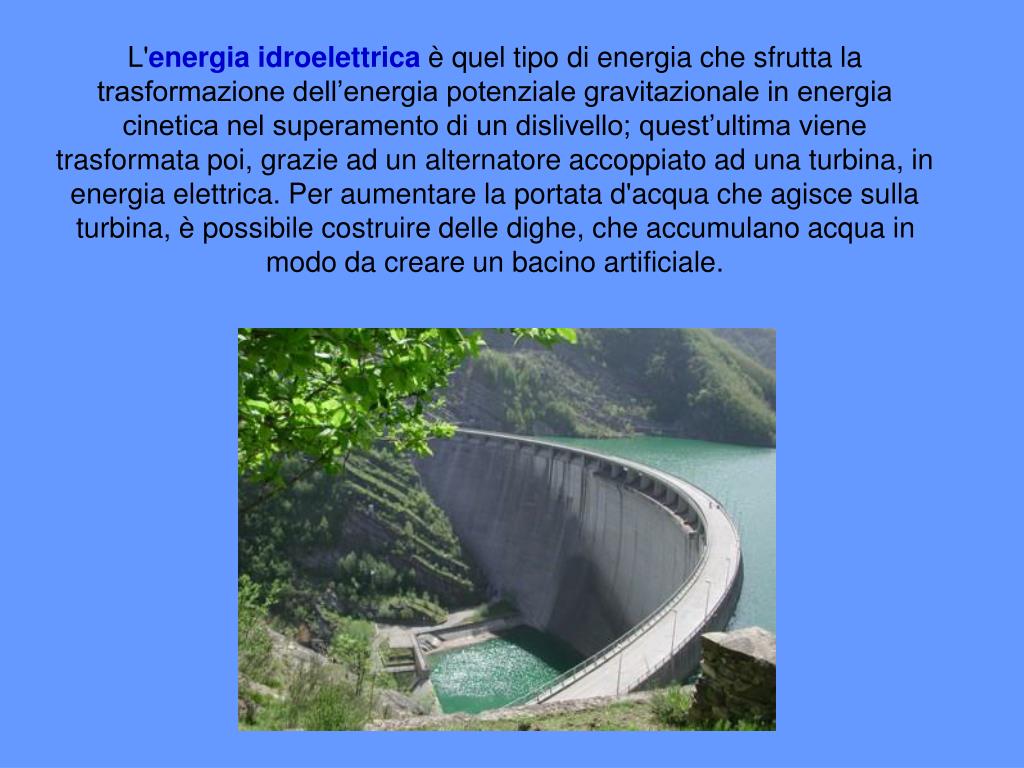 L'energia idroelettrica è quel tipo di energia che sfrutta la trasformazione dell’energia potenziale gravitazionale in energia cinetica nel superamento di un dislivello; quest’ultima viene trasformata poi, grazie ad un alternatore accoppiato ad una turbina, in energia elettrica. Per aumentare la portata d'acqua che agisce sulla turbina, è possibile costruire delle dighe, che accumulano acqua in modo da creare un bacino artificiale.